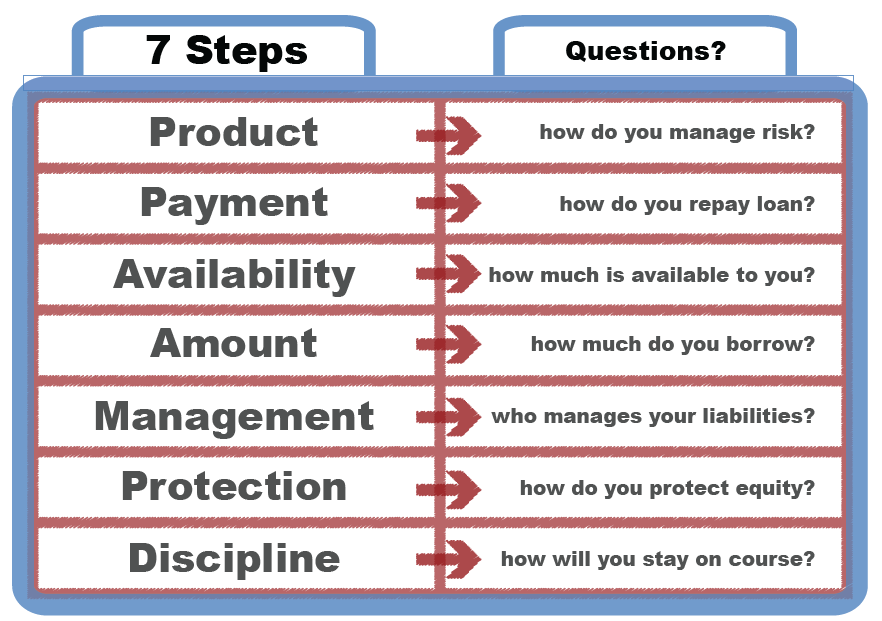 | 7 Steps | Questions? |
|---|---|
| Product | how do you manage risk? |
| Payment | how do you repay loan? |
| Availability | how much is available to you? |
| Amount | how much do you borrow? |
| Management | who manages your liabilities? |
| Protection | how do you protect equity? |
| Discipline | how will you stay on course? |